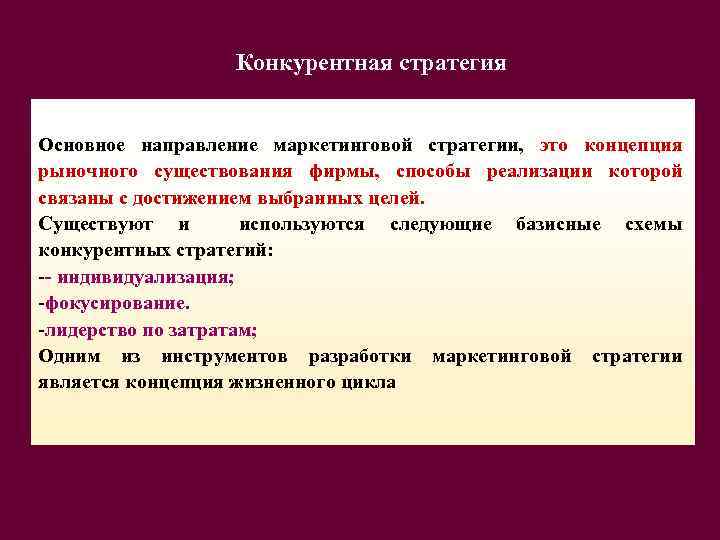 Конкурентная стратегия

Основное направление маркетинговой стратегии, это концепция рыночного существования фирмы, способы реализации которой связаны с достижением выбранных целей.

Существуют и используются следующие базисные схемы конкурентных стратегий:

-- индивидуализация;

-фокусирование.

-лидерство по затратам;

Одним из инструментов разработки маркетинговой стратегии является концепция жизненного цикла